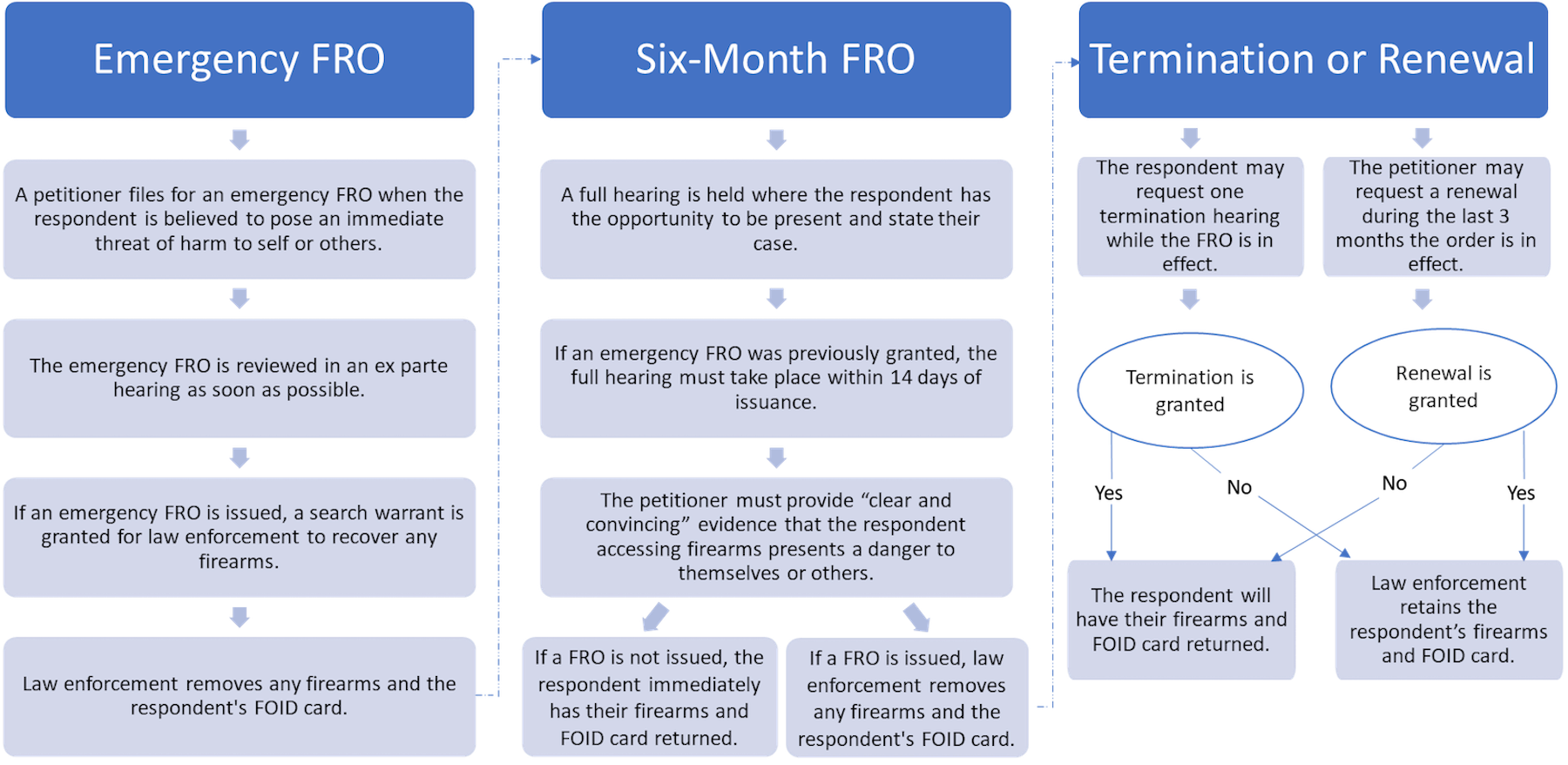 Emergency FRO

A petitioner files for an emergency FRO when the respondent is believed to pose an immediate threat of harm to self or others.

The emergency FRO is reviewed in an ex parte hearing as soon as possible.

If an emergency FRO is issued, a search warrant is granted for law enforcement to recover any firearms.

Law enforcement removes any firearms and the respondent's FOID card.

Six-Month FRO

A full hearing is held where the respondent has the opportunity to be present and state their case.

If an emergency FRO was previously granted, the full hearing must take place within 14 days of issuance.

The petitioner must provide “clear and convincing” evidence that the respondent accessing firearms presents a danger to themselves or others.

If a FRO is not issued, the respondent immediately has their firearms and FOID card returned.

If a FRO is issued, law enforcement removes any firearms and the respondent's FOID card.

Termination or Renewal

The respondent may request one termination hearing while the FRO is in effect.

The petitioner may request a renewal during the last 3 months the order is in effect.

Termination is granted

Renewal is granted

Yes

No

No

Yes

The respondent will have their firearms and FOID card returned.

Law enforcement retains the respondent’s firearms and FOID card.